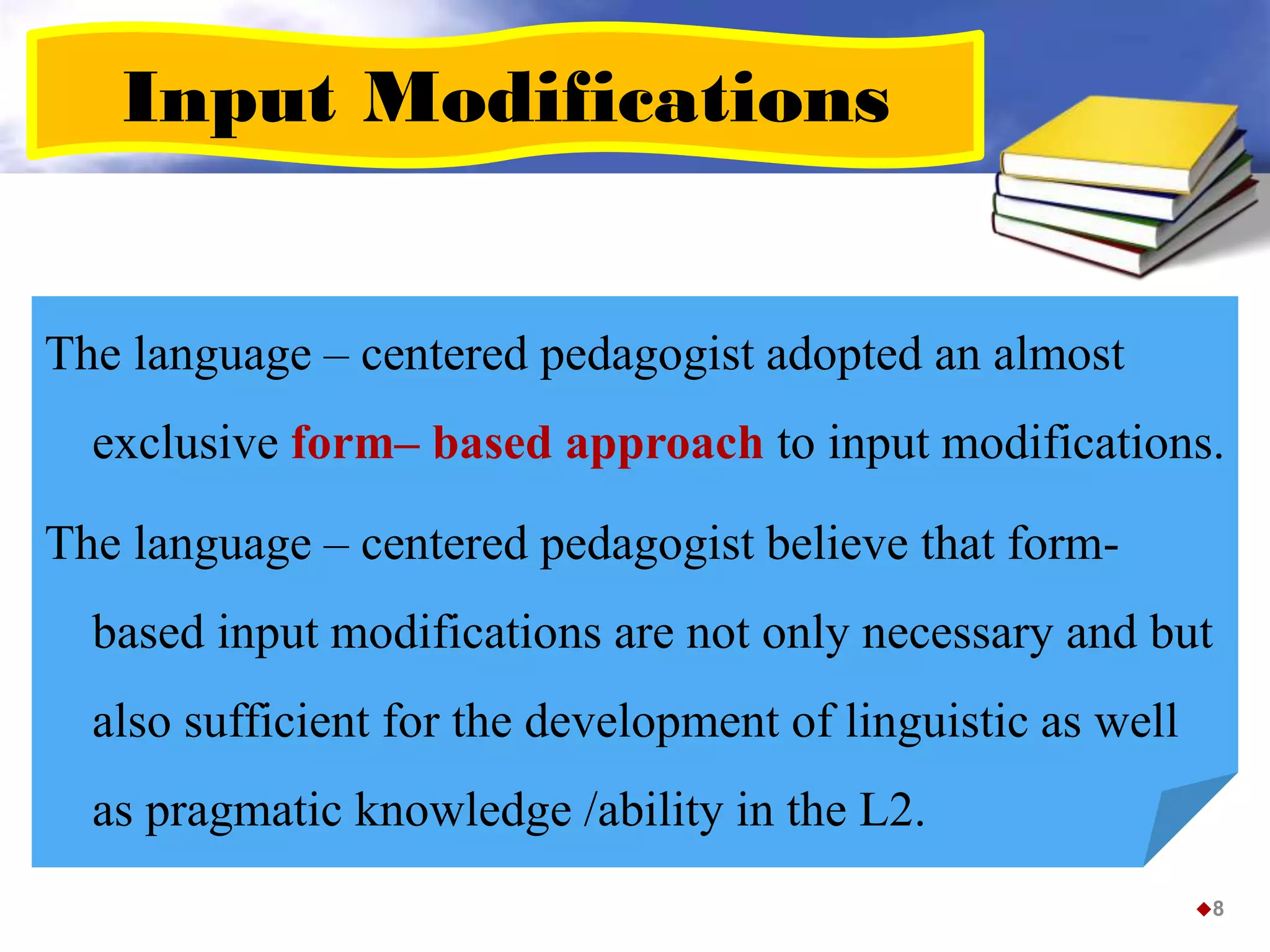 Input Modifications

The language – centered pedagogist adopted an almost exclusive form– based approach to input modifications.

The language – centered pedagogist believe that form-based input modifications are not only necessary and but also sufficient for the development of linguistic as well as pragmatic knowledge /ability in the L2.

8